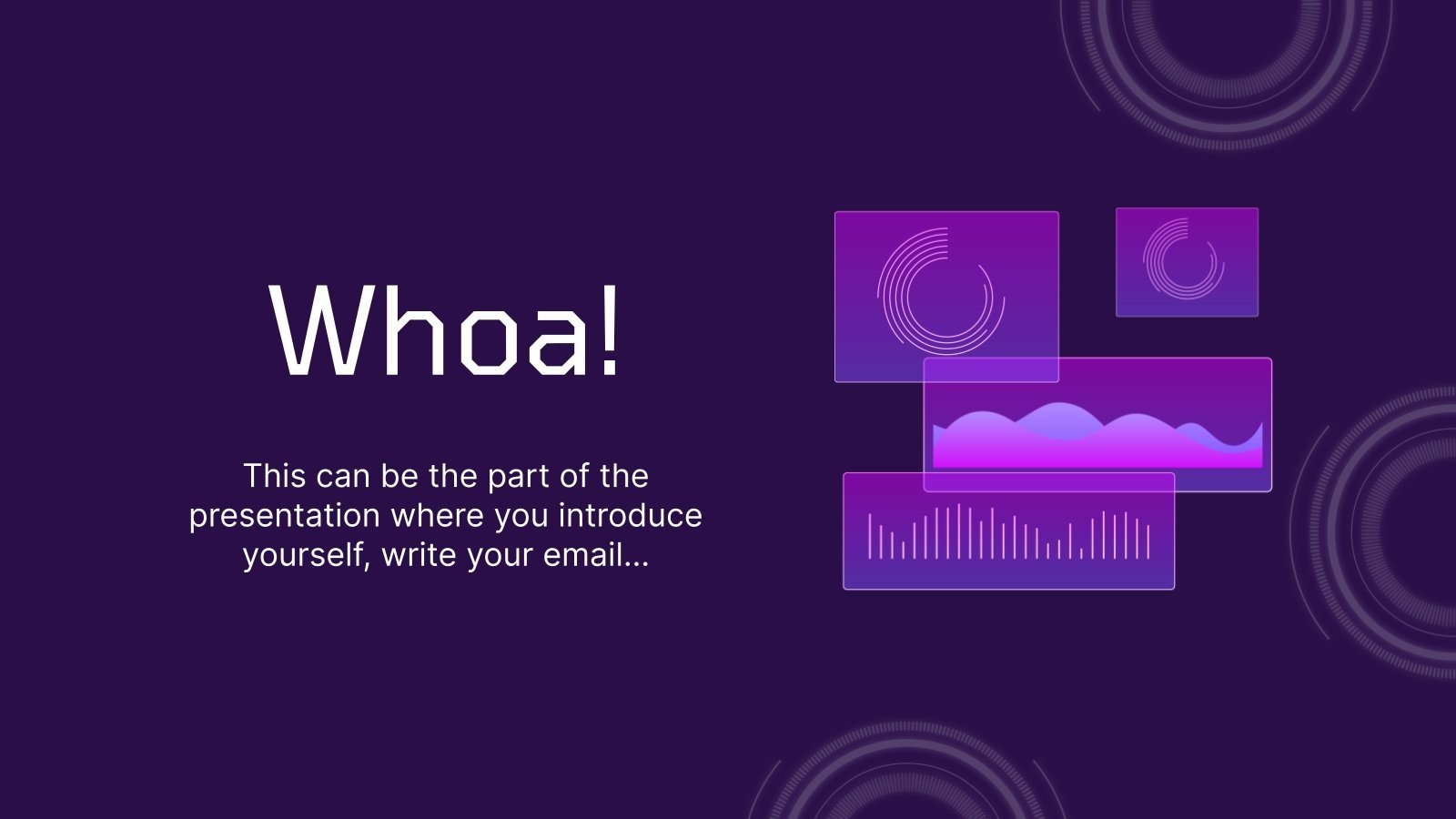 Whoa!

This can be the part of the presentation where you introduce yourself, write your email...